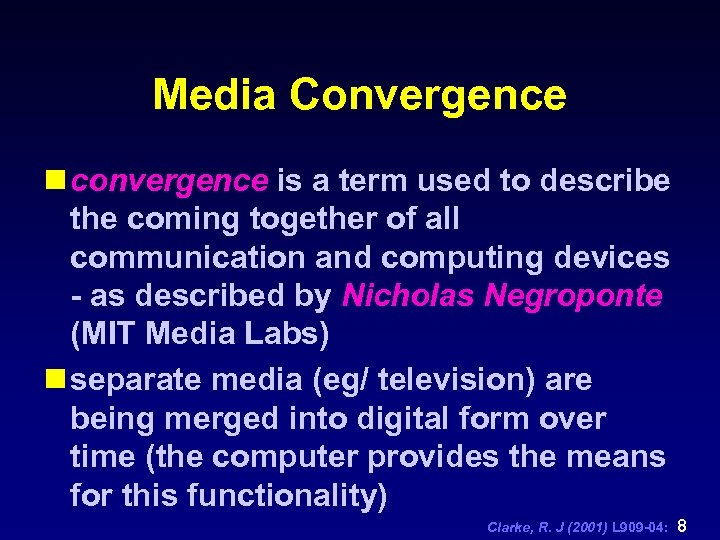 Media Convergence

convergence is a term used to describe the coming together of all communication and computing devices - as described by Nicholas Negroponte (MIT Media Labs)

separate media (eg/ television) are being merged into digital form over time (the computer provides the means for this functionality)

Clarke, R. J (2001) L909-04: 8